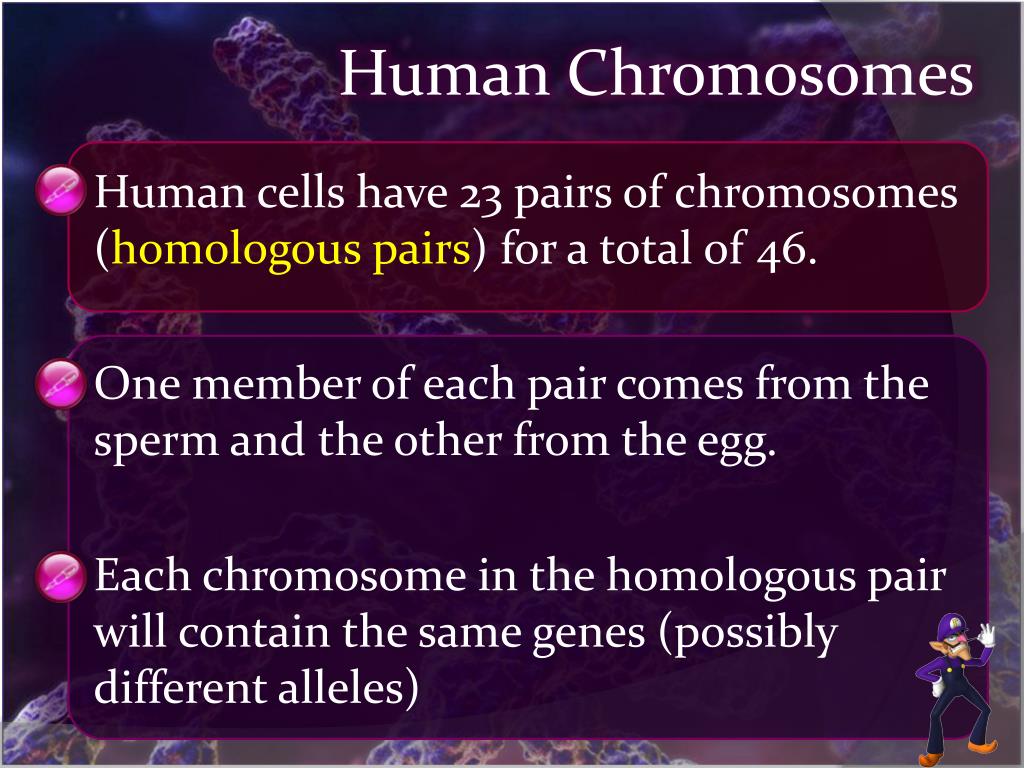 Human Chromosomes

Human cells have 23 pairs of chromosomes (homologous pairs) for a total of 46.

One member of each pair comes from the sperm and the other from the egg.

Each chromosome in the homologous pair will contain the same genes (possibly different alleles)